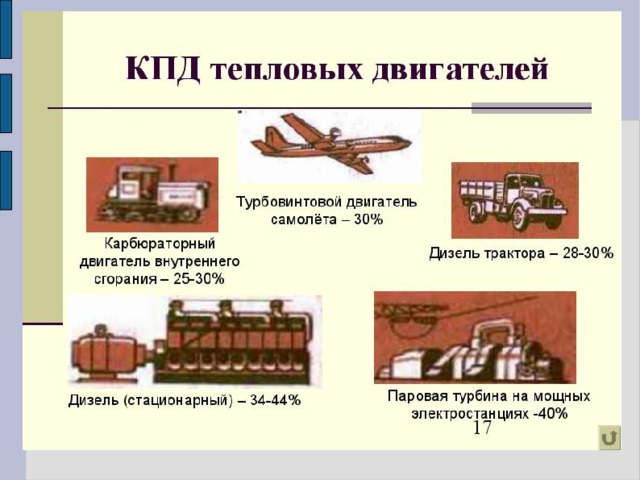 КПД тепловых двигателей

Турбовинтовой двигатель самолёта – 30%

Карбюраторный двигатель внутреннего сгорания – 25-30%

Дизель трактора – 28-30%

Дизель (стационарный) – 34-44%

Паровая турбина на мощных электростанциях -40%

17